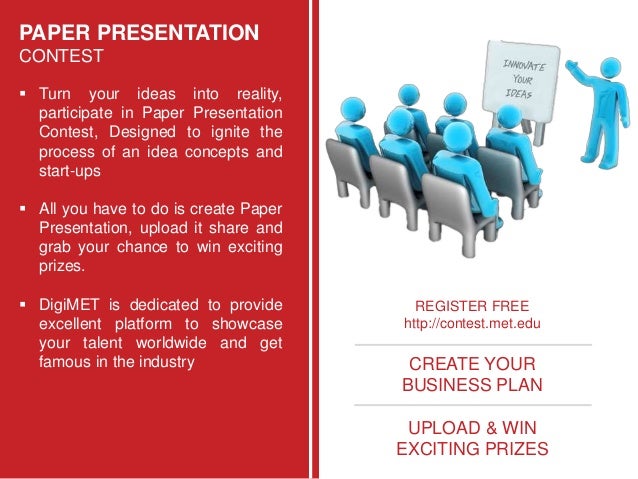 PAPER PRESENTATION
CONTEST

▪ Turn your ideas into reality, participate in Paper Presentation Contest, Designed to ignite the process of an idea concepts and start-ups

▪ All you have to do is create Paper Presentation, upload it share and grab your chance to win exciting prizes.

▪ DigiMET is dedicated to provide excellent platform to showcase your talent worldwide and get famous in the industry

INNOVATE YOUR IDEAS

REGISTER FREE
http://contest.met.edu

CREATE YOUR BUSINESS PLAN

UPLOAD & WIN EXCITING PRIZES